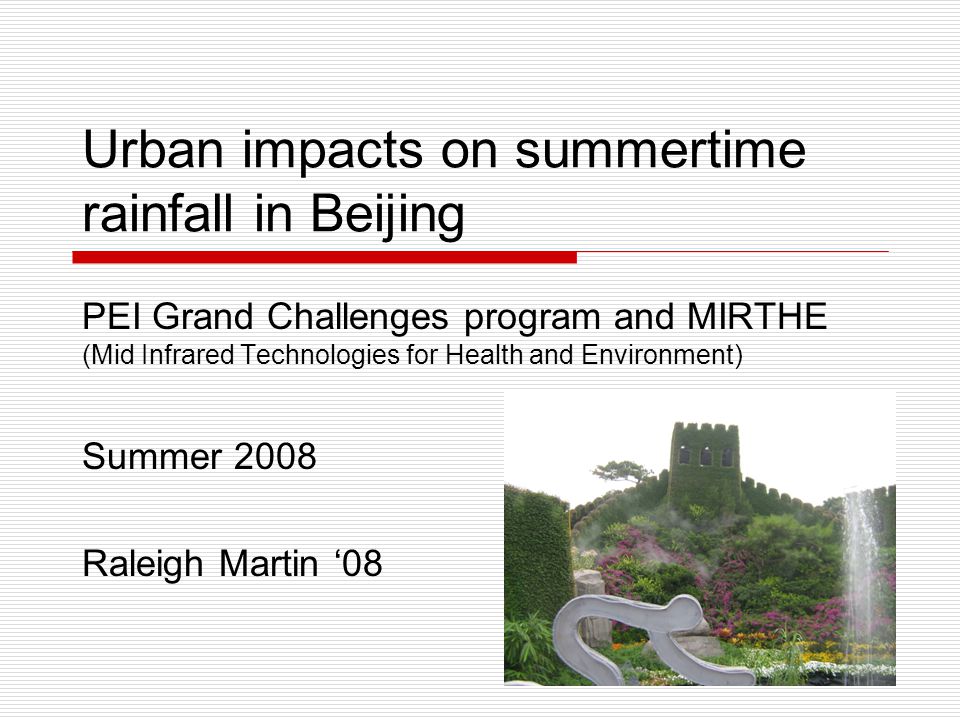 Urban impacts on summertime rainfall in Beijing

PEI Grand Challenges program and MIRTHE
(Mid Infrared Technologies for Health and Environment)

Summer 2008

Raleigh Martin ‘08